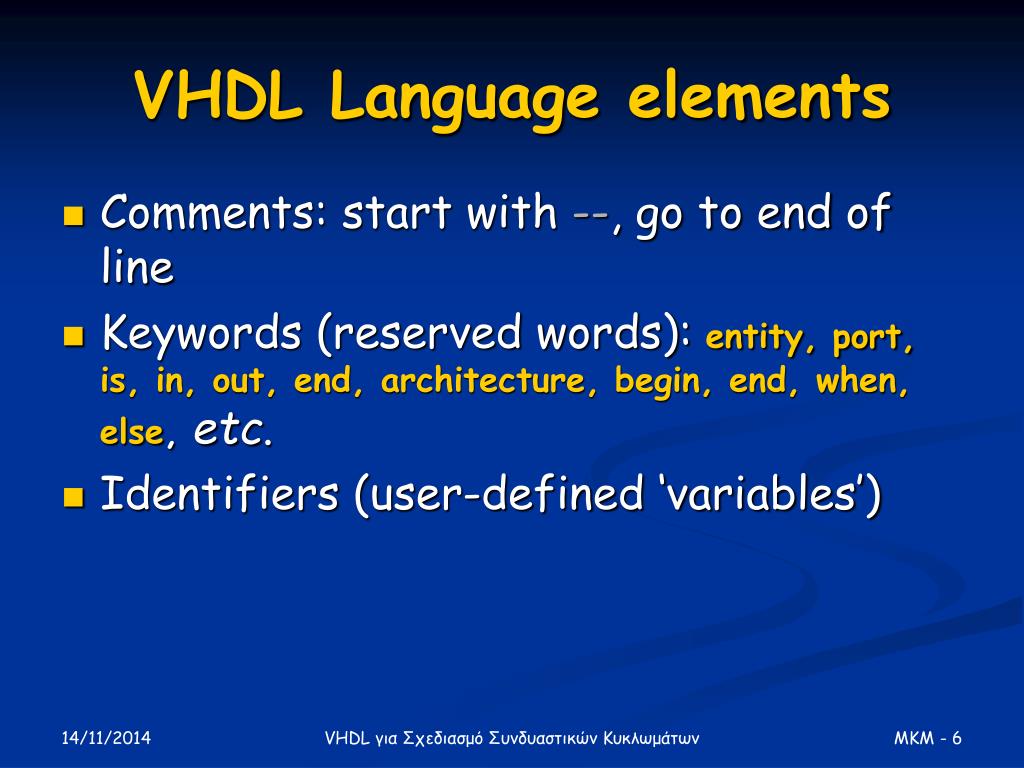 VHDL Language elements

Comments: start with --, go to end of line

Keywords (reserved words): entity, port, is, in, out, end, architecture, begin, end, when, else, etc.

Identifiers (user-defined ‘variables’)

14/11/2014

VHDL για Σχεδιασμό Συνδυαστικών Κυκλωμάτων

MKM - 6